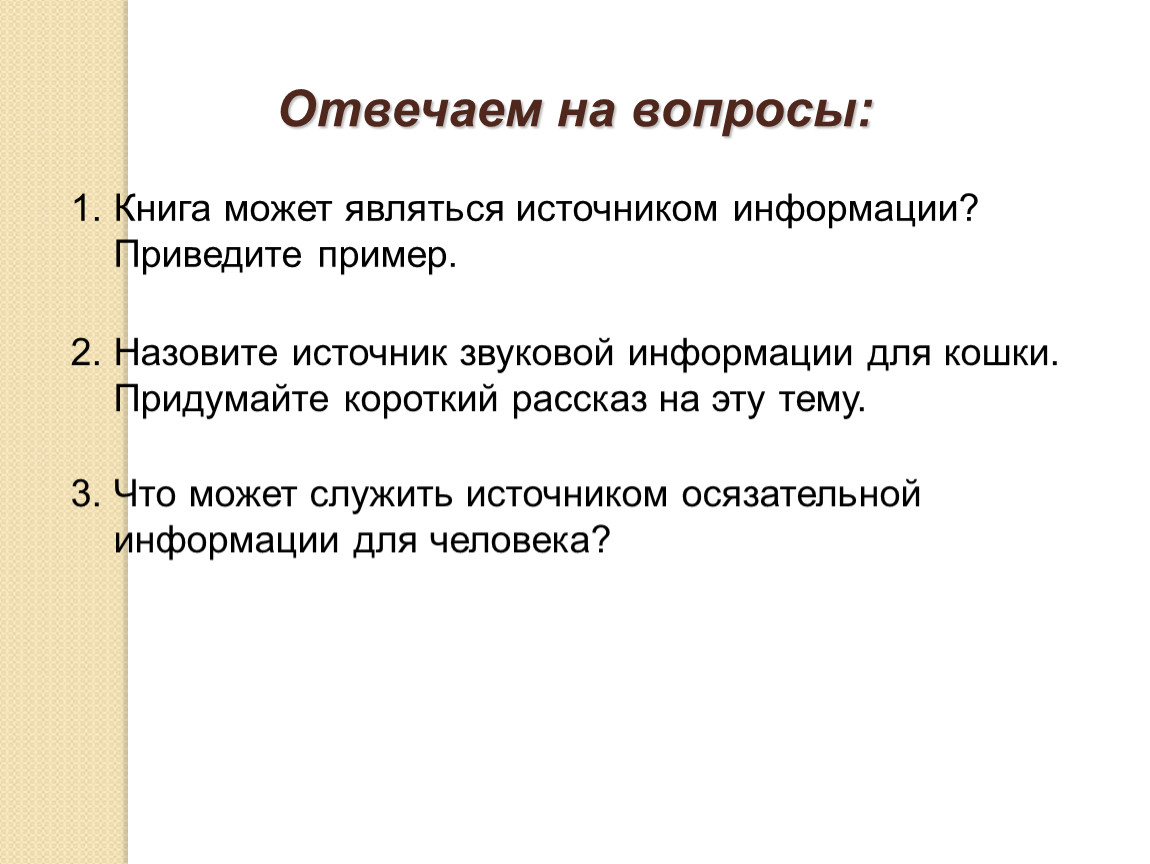 Отвечаем на вопросы:

1. Книга может являться источником информации? Приведите пример.

2. Назовите источник звуковой информации для кошки. Придумайте короткий рассказ на эту тему.

3. Что может служить источником осязательной информации для человека?